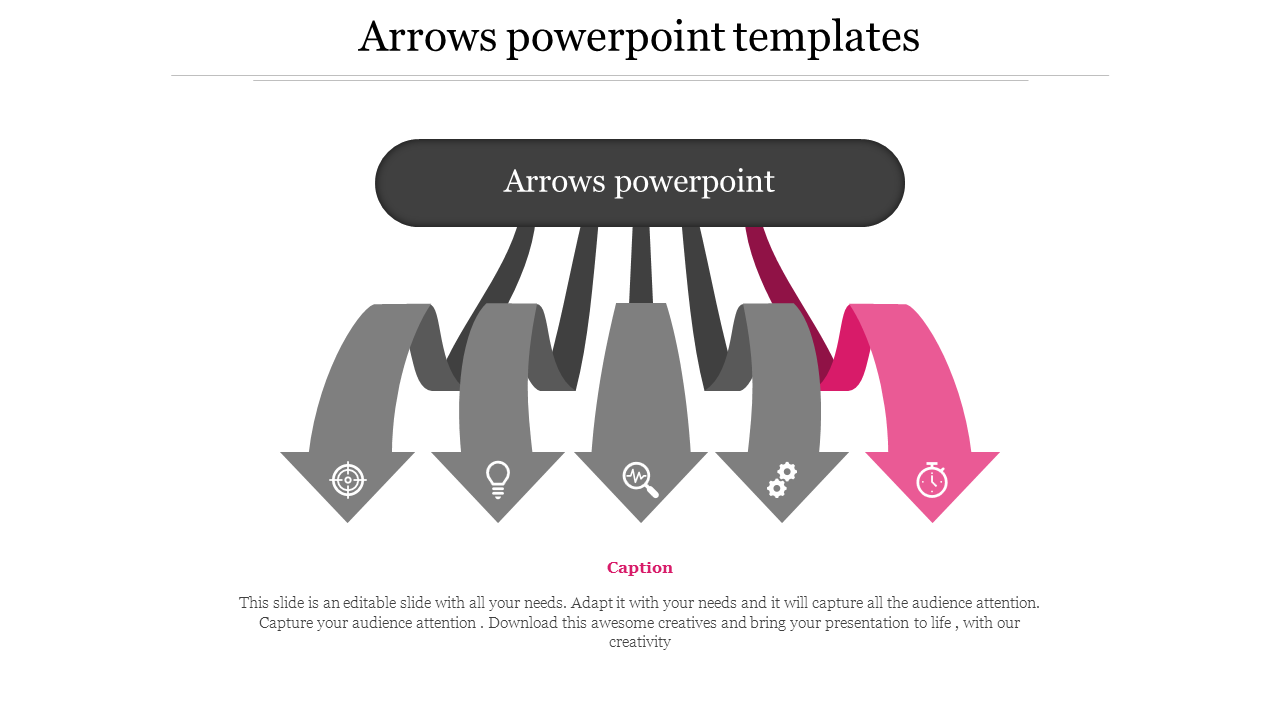 Arrows powerpoint templates

Arrows powerpoint

Caption

This slide is an editable slide with all your needs. Adapt it with your needs and it will capture all the audience attention. Capture your audience attention . Download this awesome creatives and bring your presentation to life , with our creativity